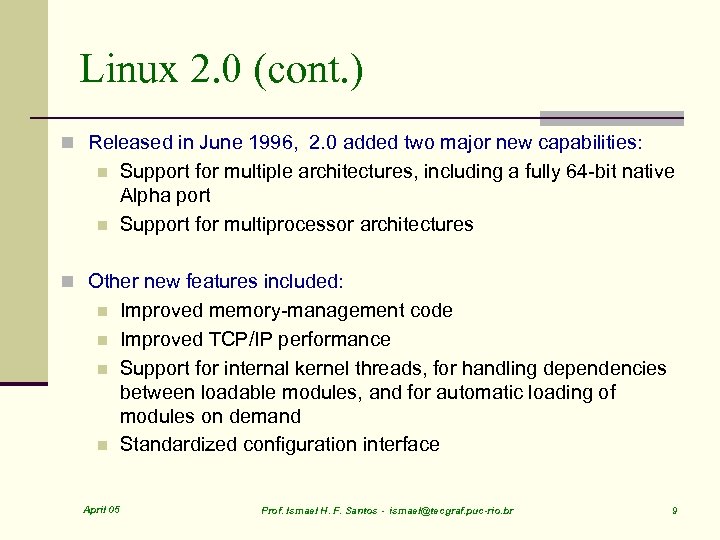 Linux 2.0 (cont.)

Released in June 1996, 2.0 added two major new capabilities:

Support for multiple architectures, including a fully 64-bit native Alpha port

Support for multiprocessor architectures

Other new features included:

Improved memory-management code

Improved TCP/IP performance

Support for internal kernel threads, for handling dependencies between loadable modules, and for automatic loading of modules on demand

Standardized configuration interface

April 05

Prof. Ismael H. F. Santos - ismael@tecgraf.puc-rio.br

9